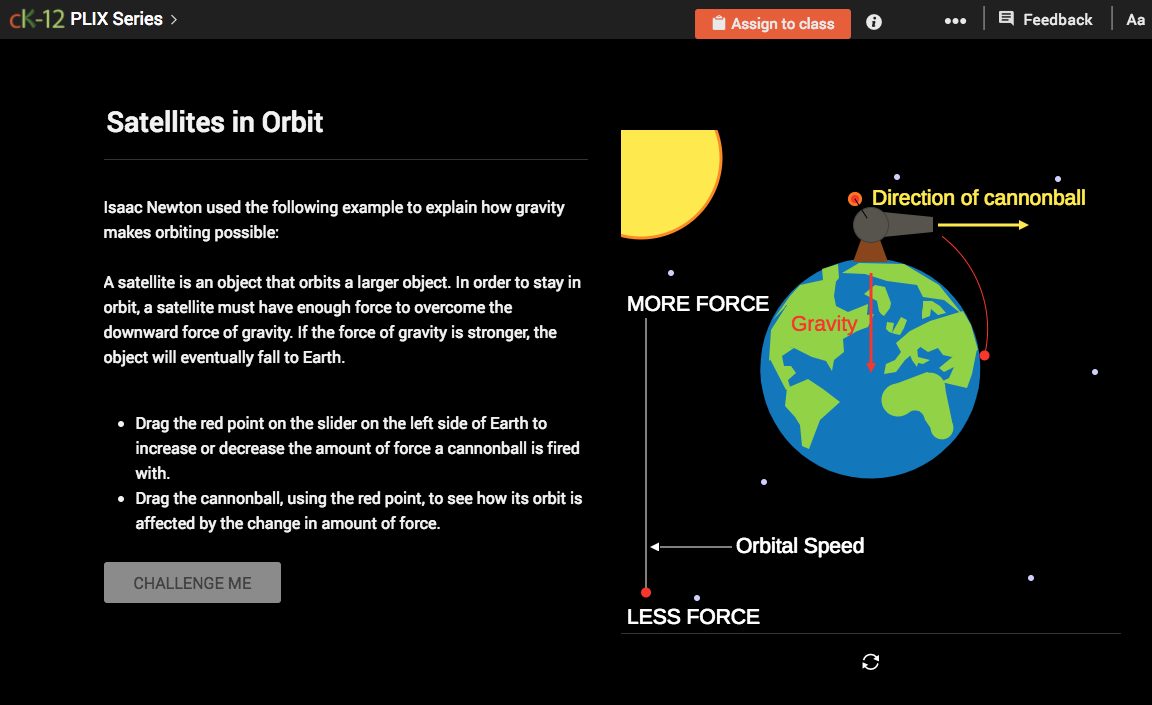 cK-12 PLIX Series >

Assign to class

Feedback

Aa

Satellites in Orbit

Isaac Newton used the following example to explain how gravity makes orbiting possible:

A satellite is an object that orbits a larger object. In order to stay in orbit, a satellite must have enough force to overcome the downward force of gravity. If the force of gravity is stronger, the object will eventually fall to Earth.

- Drag the red point on the slider on the left side of Earth to increase or decrease the amount of force a cannonball is fired with.
- Drag the cannonball, using the red point, to see how its orbit is affected by the change in amount of force.

CHALLENGE ME

Direction of cannonball

MORE FORCE

Gravity

Orbital Speed

LESS FORCE